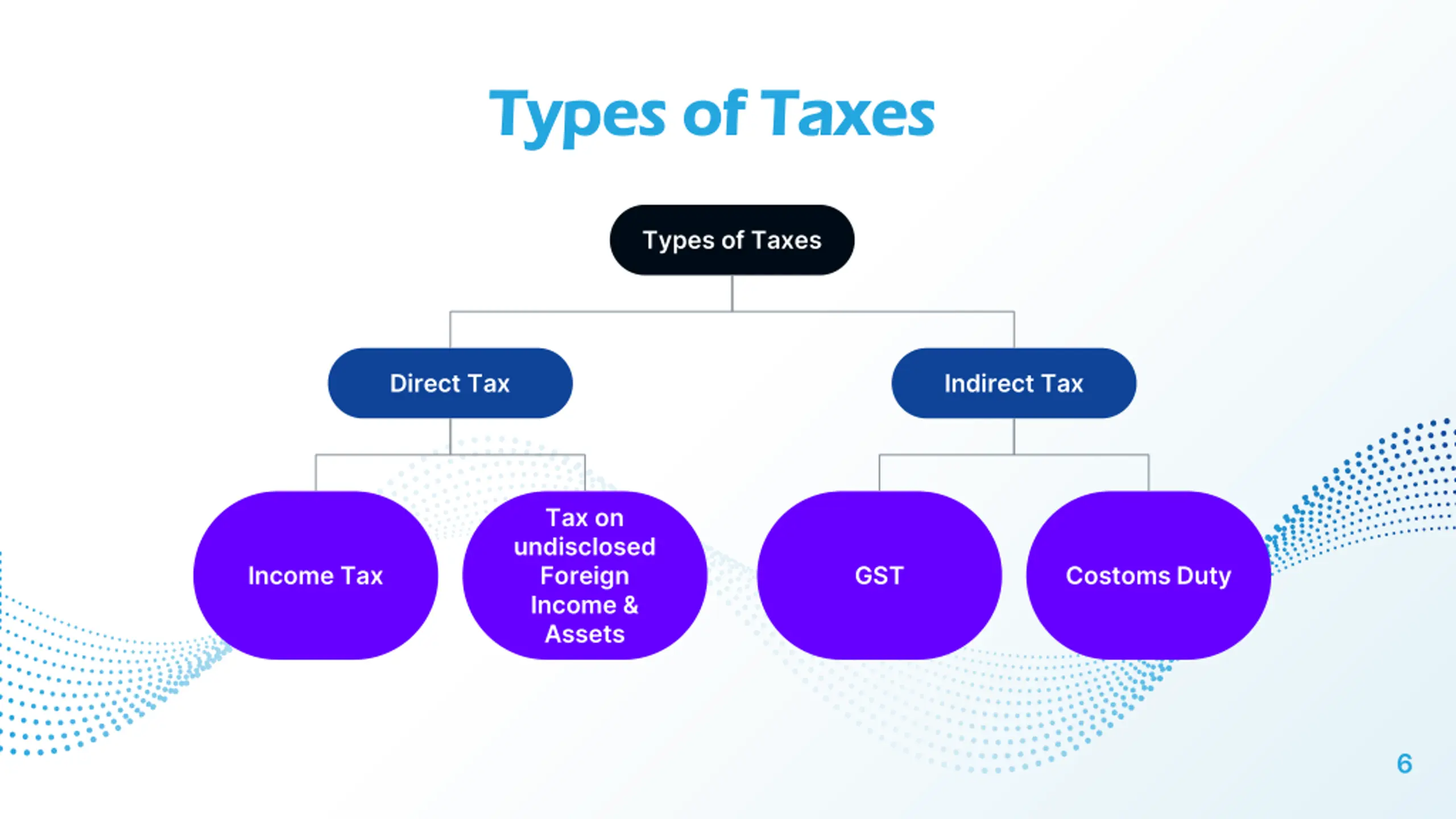 Types of Taxes

Types of Taxes

Direct Tax

Indirect Tax

Income Tax

Tax on undisclosed Foreign Income & Assets

GST

Costoms Duty

6